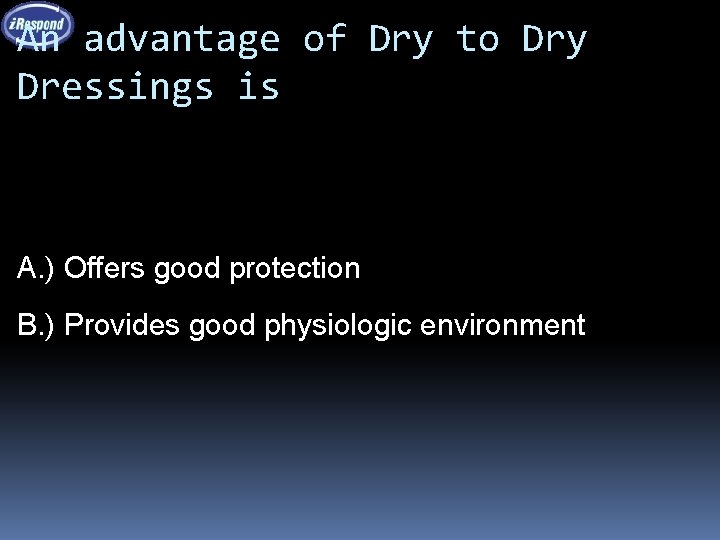 iRespond

An advantage of Dry to Dry Dressings is

A.) Offers good protection

B.) Provides good physiologic environment